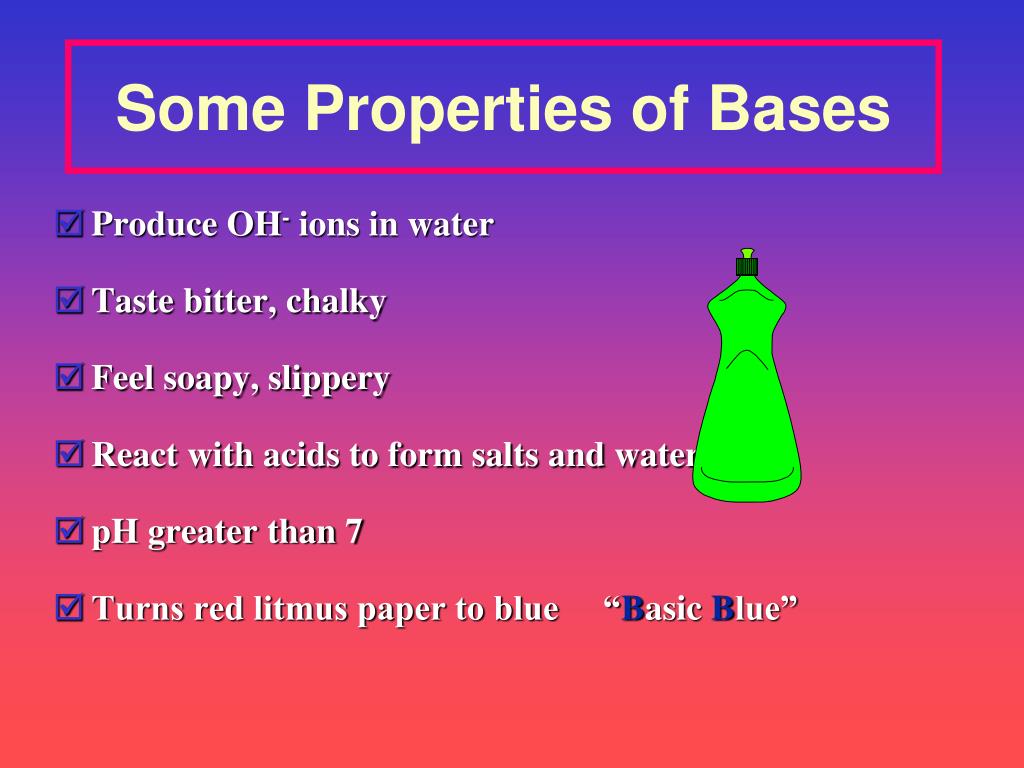 Some Properties of Bases

☑ Produce $OH^-$ ions in water

☑ Taste bitter, chalky

☑ Feel soapy, slippery

☑ React with acids to form salts and water

☑ pH greater than 7

☑ Turns red litmus paper to blue “Basic Blue”